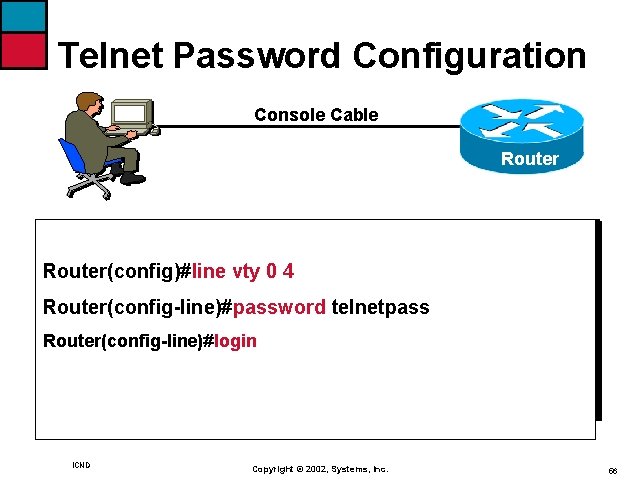 Telnet Password Configuration

Console Cable

Router

Router(config)#line vty 0 4

Router(config-line)#password telnetpass

Router(config-line)#login

ICND

Copyright © 2002, Systems, Inc.

66